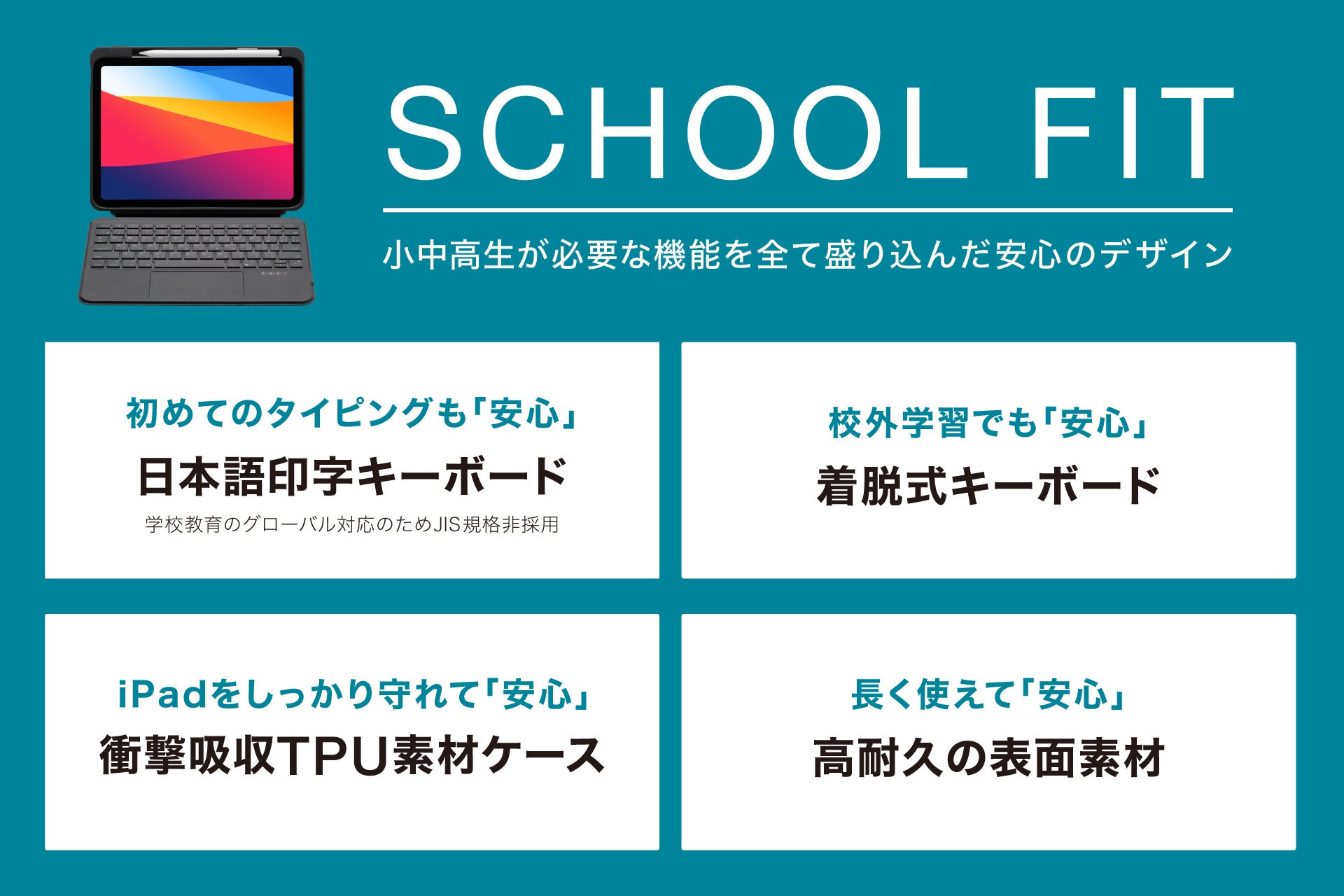 SCHOOL FIT

小中高生が必要な機能を全て盛り込んだ安心のデザイン

初めてのタイピングも「安心」
日本語印字キーボード
学校教育のグローバル対応のためJIS規格非採用

校外学習でも「安心」
着脱式キーボード

iPadをしっかり守れて「安心」
衝撃吸収TPU素材ケース

長く使えて「安心」
高耐久の表面素材